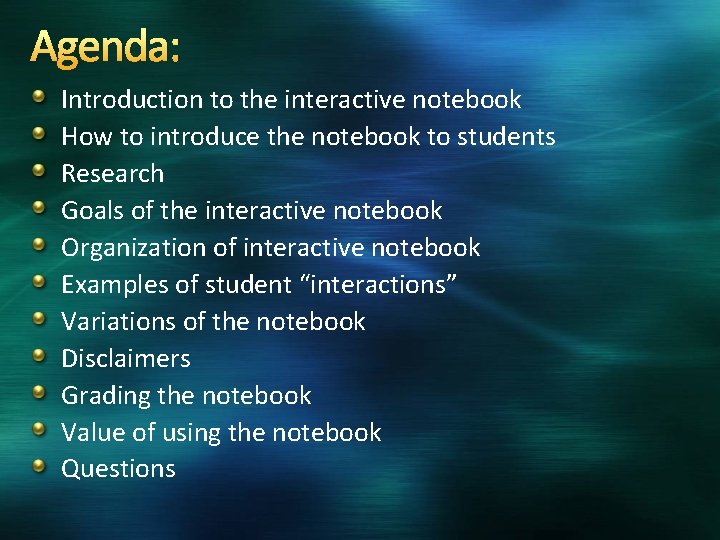 Agenda:

- Introduction to the interactive notebook
- How to introduce the notebook to students
- Research
- Goals of the interactive notebook
- Organization of interactive notebook
- Examples of student “interactions”
- Variations of the notebook
- Disclaimers
- Grading the notebook
- Value of using the notebook
- Questions